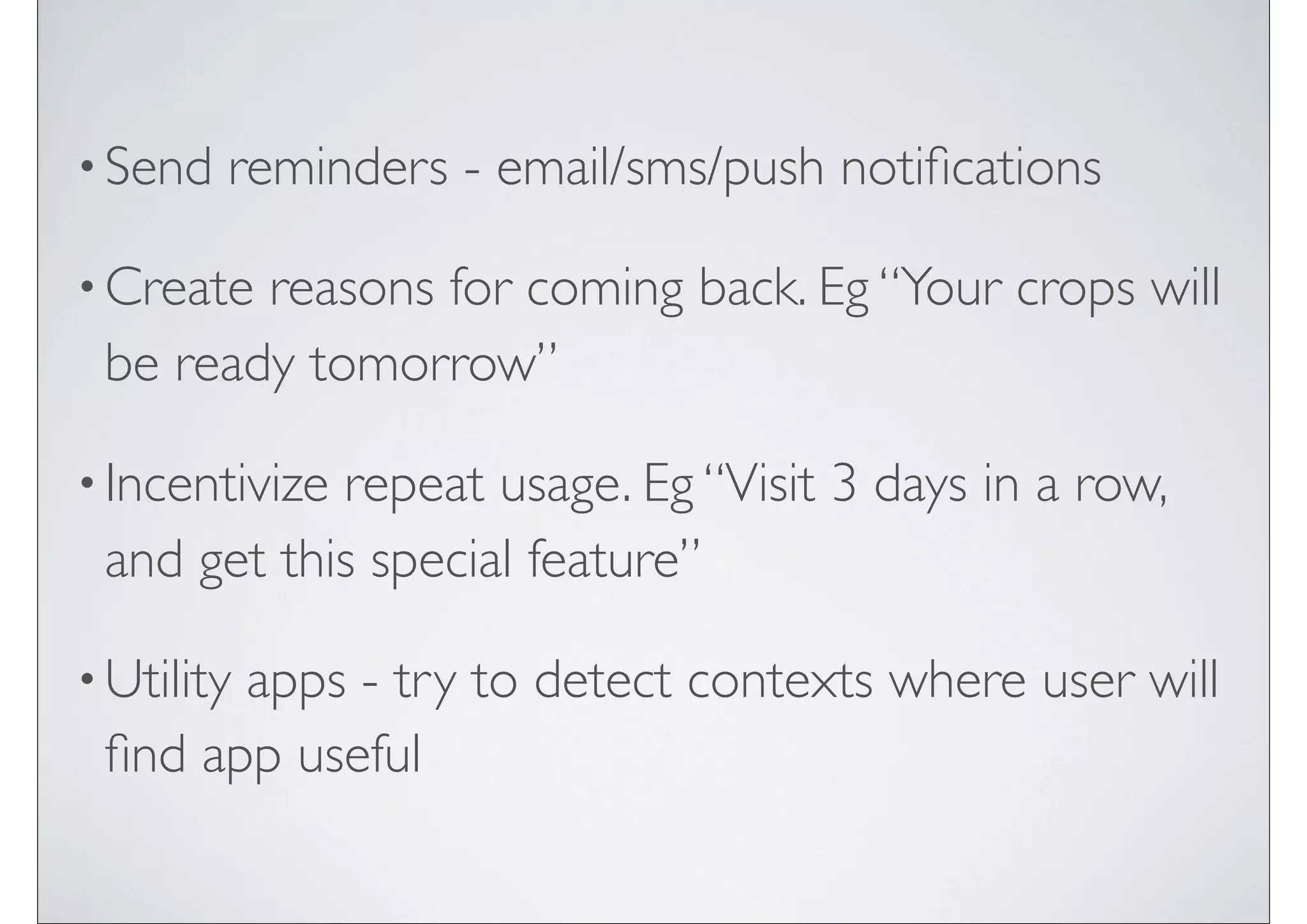 • Send reminders - email/sms/push notifications

• Create reasons for coming back. Eg “Your crops will be ready tomorrow”

• Incentivize repeat usage. Eg “Visit 3 days in a row, and get this special feature”

• Utility apps - try to detect contexts where user will find app useful